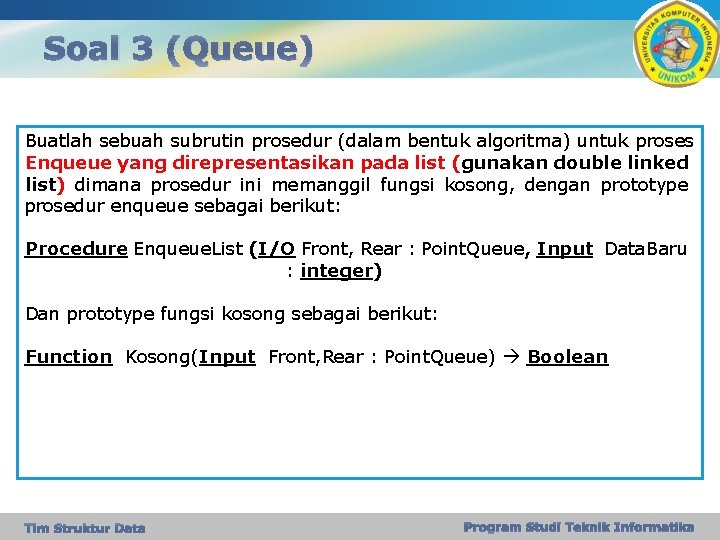 Soal 3 (Queue)

UNIVERSITAS KOMPUTER INDONESIA
UNIKOM

Buatlah sebuah subrutin prosedur (dalam bentuk algoritma) untuk proses Enqueue yang direpresentasikan pada list (gunakan double linked list) dimana prosedur ini memanggil fungsi kosong, dengan prototype prosedur enqueue sebagai berikut:

Procedure EnqueueList (I/O Front, Rear : PointQueue, Input DataBaru : integer)

Dan prototype fungsi kosong sebagai berikut:

Function Kosong(Input Front,Rear : PointQueue) → Boolean

Tim Struktur Data

Program Studi Teknik Informatika